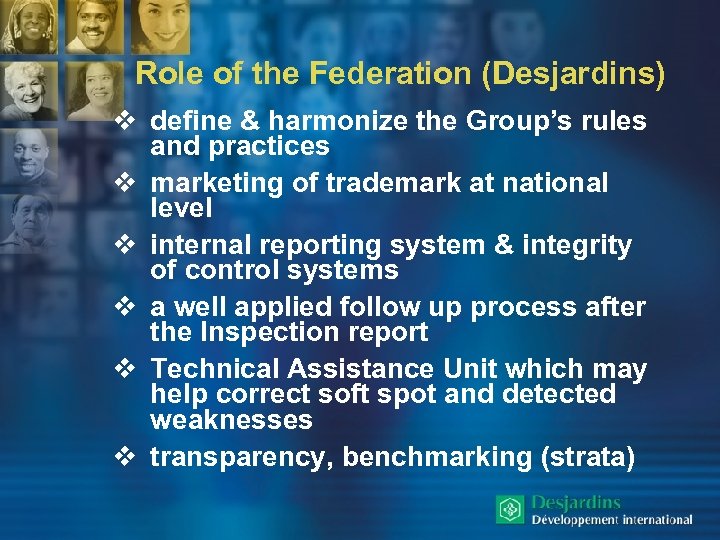 Role of the Federation (Desjardins)

❖ define & harmonize the Group's rules and practices

❖ marketing of trademark at national level

❖ internal reporting system & integrity of control systems

❖ a well applied follow up process after the Inspection report

❖ Technical Assistance Unit which may help correct soft spot and detected weaknesses

❖ transparency, benchmarking (strata)

Desjardins
Développement international